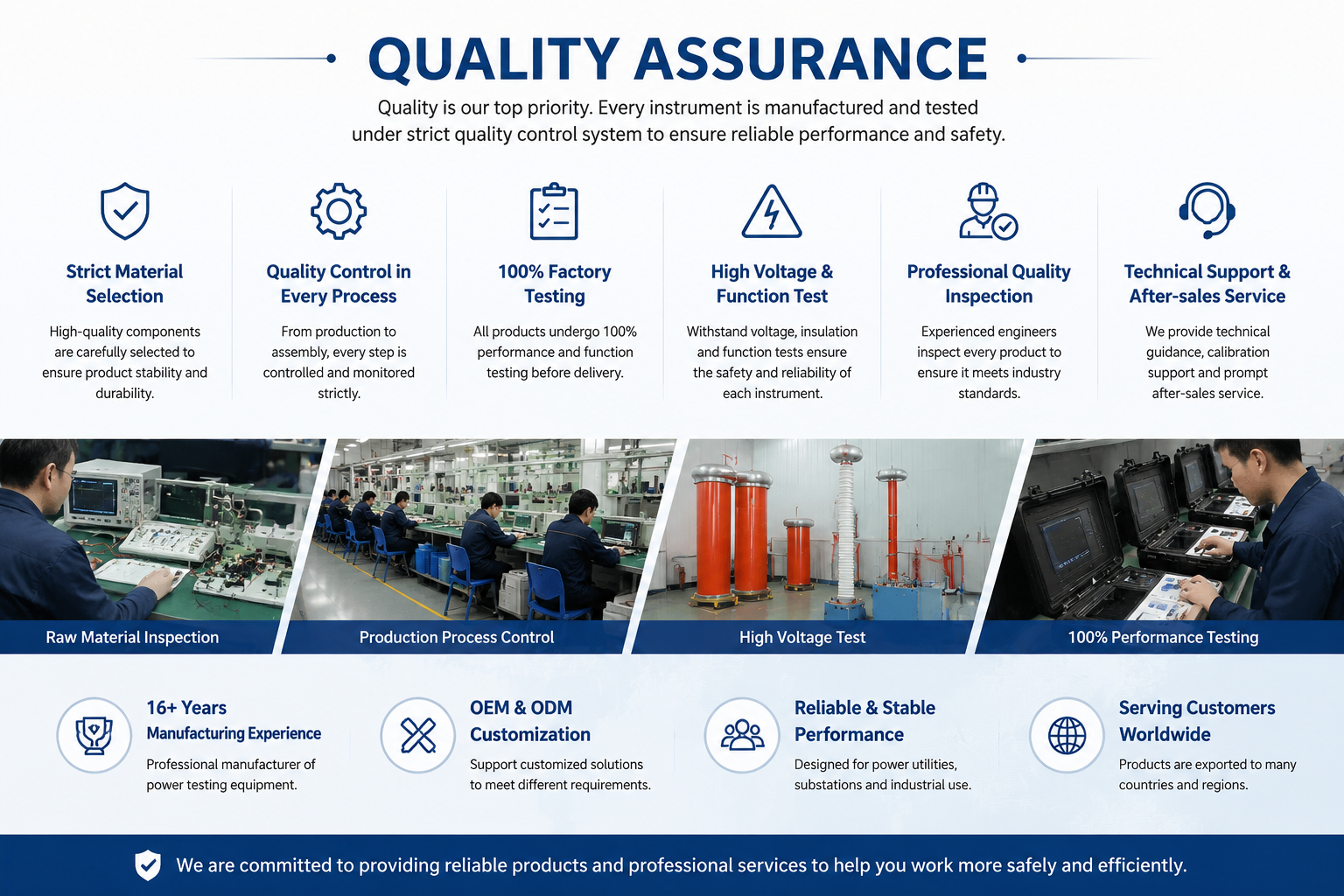 QUALITY ASSURANCE

Quality is our top priority. Every instrument is manufactured and tested under strict quality control system to ensure reliable performance and safety.

Strict Material Selection

High-quality components are carefully selected to ensure product stability and durability.

Quality Control in Every Process

From production to assembly, every step is controlled and monitored strictly.

100% Factory Testing

All products undergo 100% performance and function testing before delivery.

High Voltage & Function Test

Withstand voltage, insulation and function tests ensure the safety and reliability of each instrument.

Professional Quality Inspection

Experienced engineers inspect every product to ensure it meets industry standards.

Technical Support & After-sales Service

We provide technical guidance, calibration support and prompt after-sales service.

Raw Material Inspection

Production Process Control

High Voltage Test

100% Performance Testing

16+ Years Manufacturing Experience

Professional manufacturer of power testing equipment.

OEM & ODM Customization

Support customized solutions to meet different requirements.

Reliable & Stable Performance

Designed for power utilities, substations and industrial use.

Serving Customers Worldwide

Products are exported to many countries and regions.

We are committed to providing reliable products and professional services to help you work more safely and efficiently.